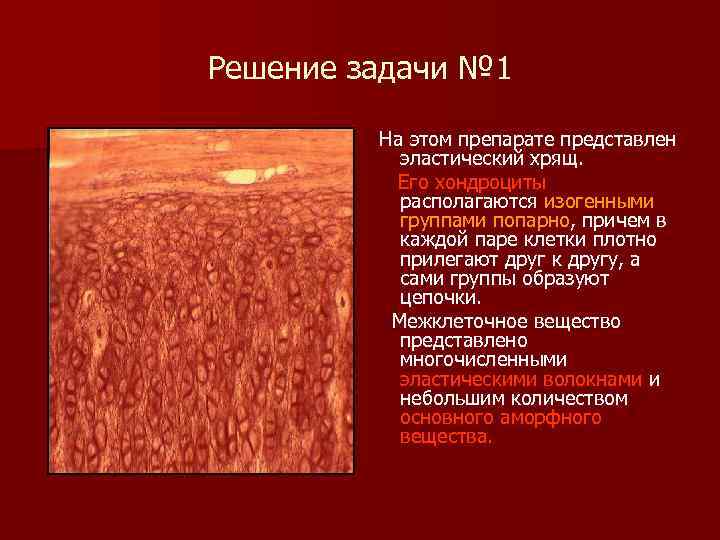 Решение задачи №1

На этом препарате представлен эластический хрящ.

Его хондроциты располагаются изогенными группами попарно, причем в каждой паре клетки плотно прилегают друг к другу, а сами группы образуют цепочки.

Межклеточное вещество представлено многочисленными эластическими волокнами и небольшим количеством основного аморфного вещества.